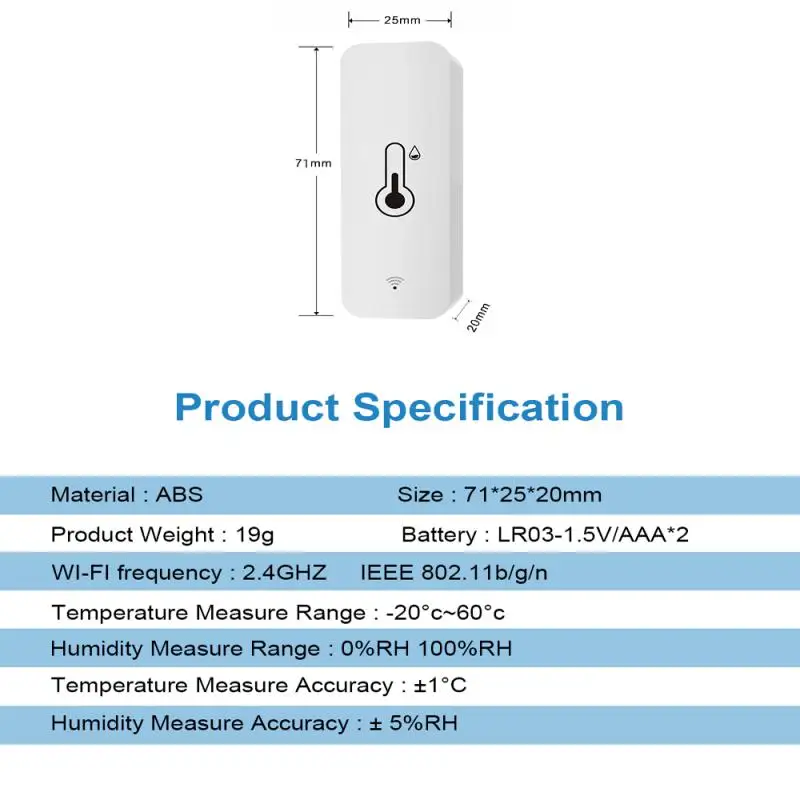 25mm

71mm

20mm

Product Specification

Material : ABS Size : 71*25*20mm

Product Weight : 19g Battery : LR03-1.5V/AAA*2

WI-FI frequency : 2.4GHZ IEEE 802.11b/g/n

Temperature Measure Range : -20°c~60°c

Humidity Measure Range : 0%RH 100%RH

Temperature Measure Accuracy : ±1°C

Humidity Measure Accuracy : ± 5%RH